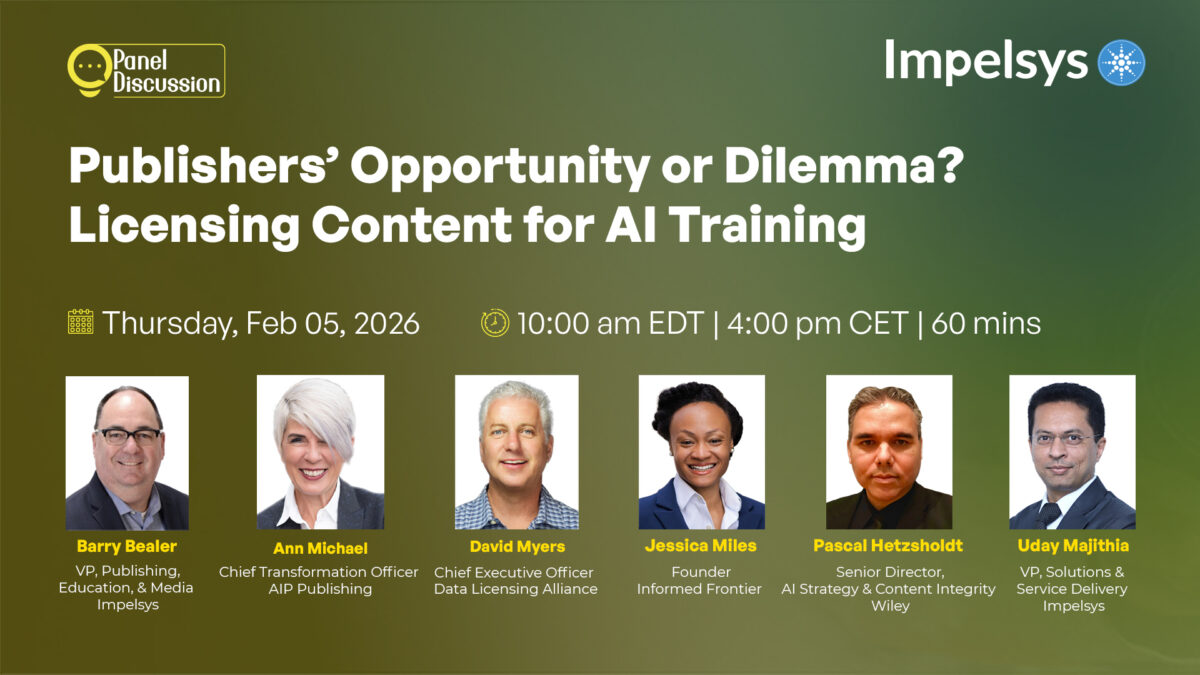 Panel Discussion

Impelsys

Publishers' Opportunity or Dilemma? Licensing Content for AI Training

Thursday, Feb 05, 2026

10:00 am EDT | 4:00 pm CET | 60 mins

Barry Bealer
VP, Publishing, Education, & Media
Impelsys

Ann Michael
Chief Transformation Officer
AIP Publishing

David Myers
Chief Executive Officer
Data Licensing Alliance

Jessica Miles
Founder
Informed Frontier

Pascal Hetzsholdt
Senior Director,
AI Strategy & Content Integrity
Wiley

Uday Majithia
VP, Solutions & Service Delivery
Impelsys